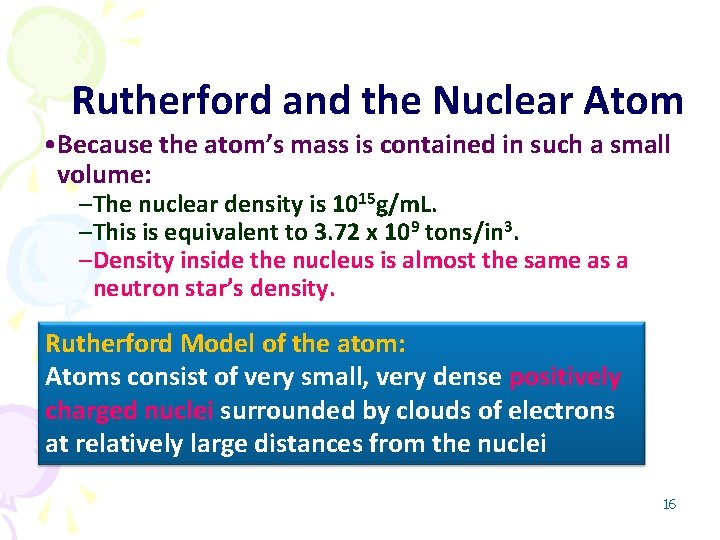 Rutherford and the Nuclear Atom

•Because the atom's mass is contained in such a small volume:

–The nuclear density is $10^{15}$g/mL.

–This is equivalent to 3.72 x $10^{9}$ tons/in$^{3}$.

–Density inside the nucleus is almost the same as a neutron star's density.

Rutherford Model of the atom:
Atoms consist of very small, very dense positively charged nuclei surrounded by clouds of electrons at relatively large distances from the nuclei

16